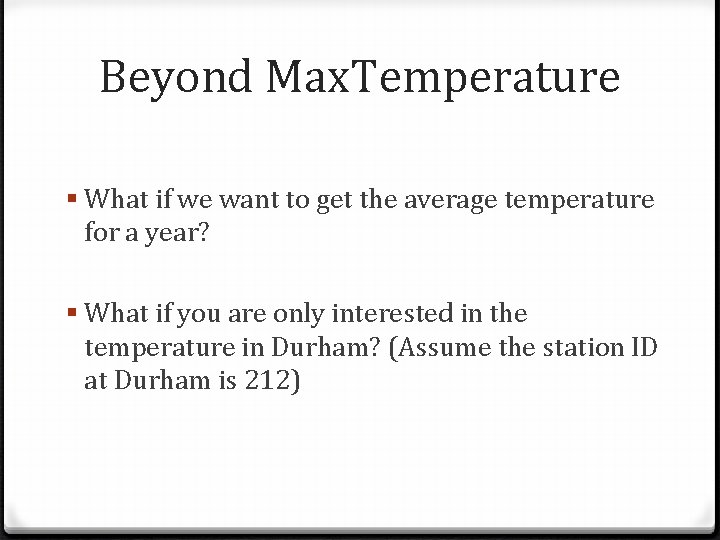 Beyond MaxTemperature

▪ What if we want to get the average temperature for a year?

▪ What if you are only interested in the temperature in Durham? (Assume the station ID at Durham is 212)